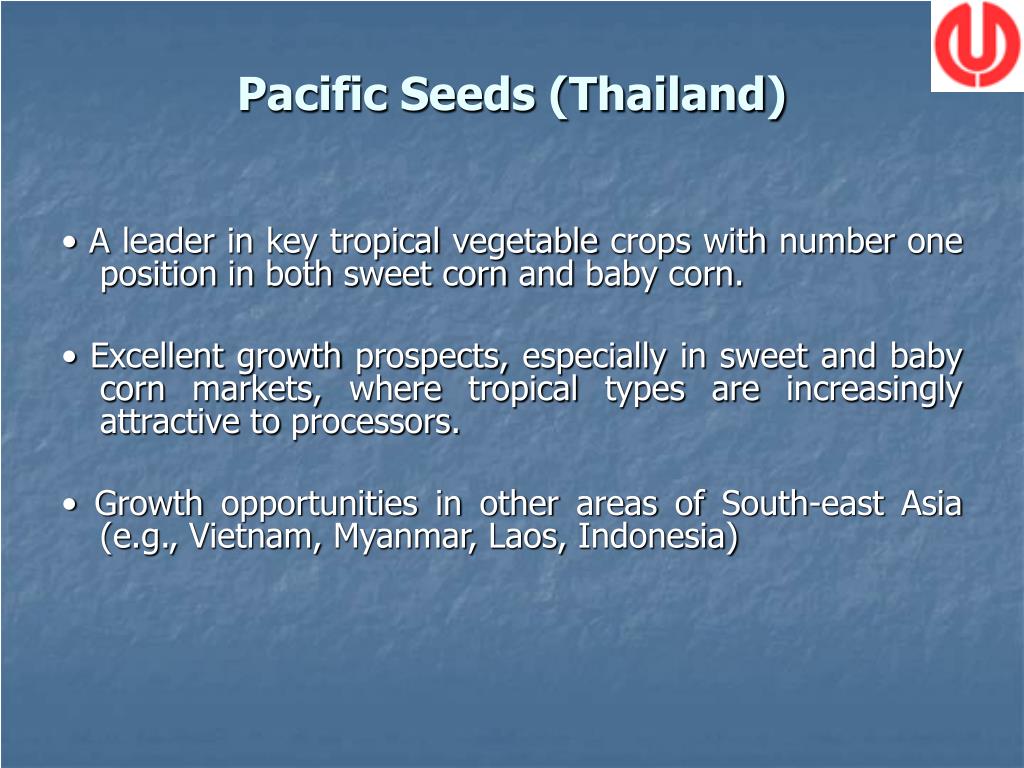 Pacific Seeds (Thailand)

• A leader in key tropical vegetable crops with number one position in both sweet corn and baby corn.

• Excellent growth prospects, especially in sweet and baby corn markets, where tropical types are increasingly attractive to processors.

• Growth opportunities in other areas of South-east Asia (e.g., Vietnam, Myanmar, Laos, Indonesia)